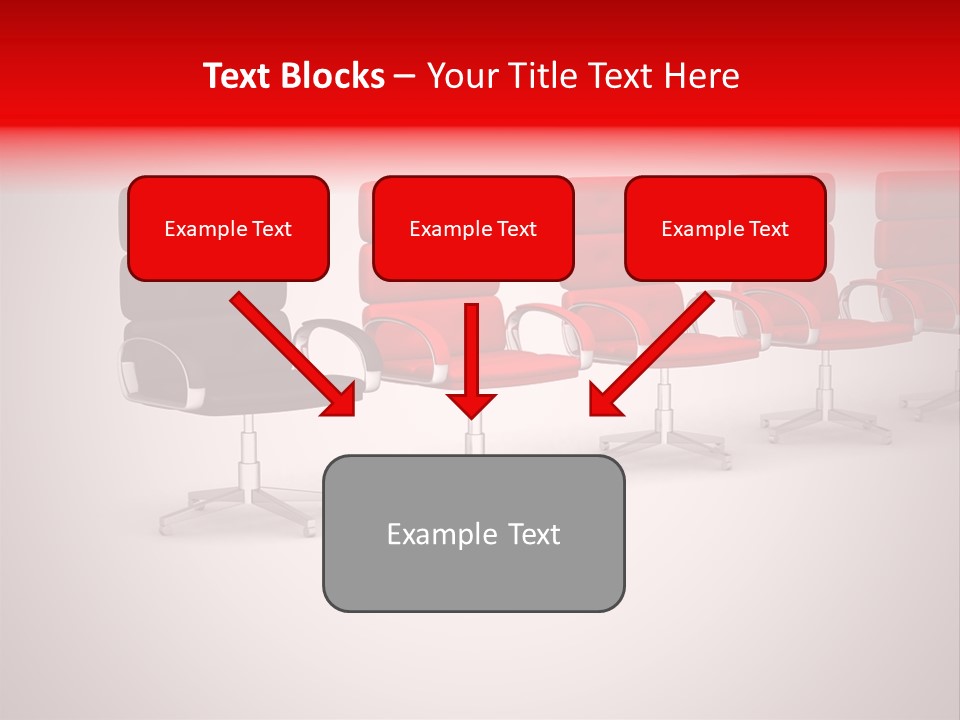 Text Blocks – Your Title Text Here

Example Text

Example Text

Example Text

Example Text